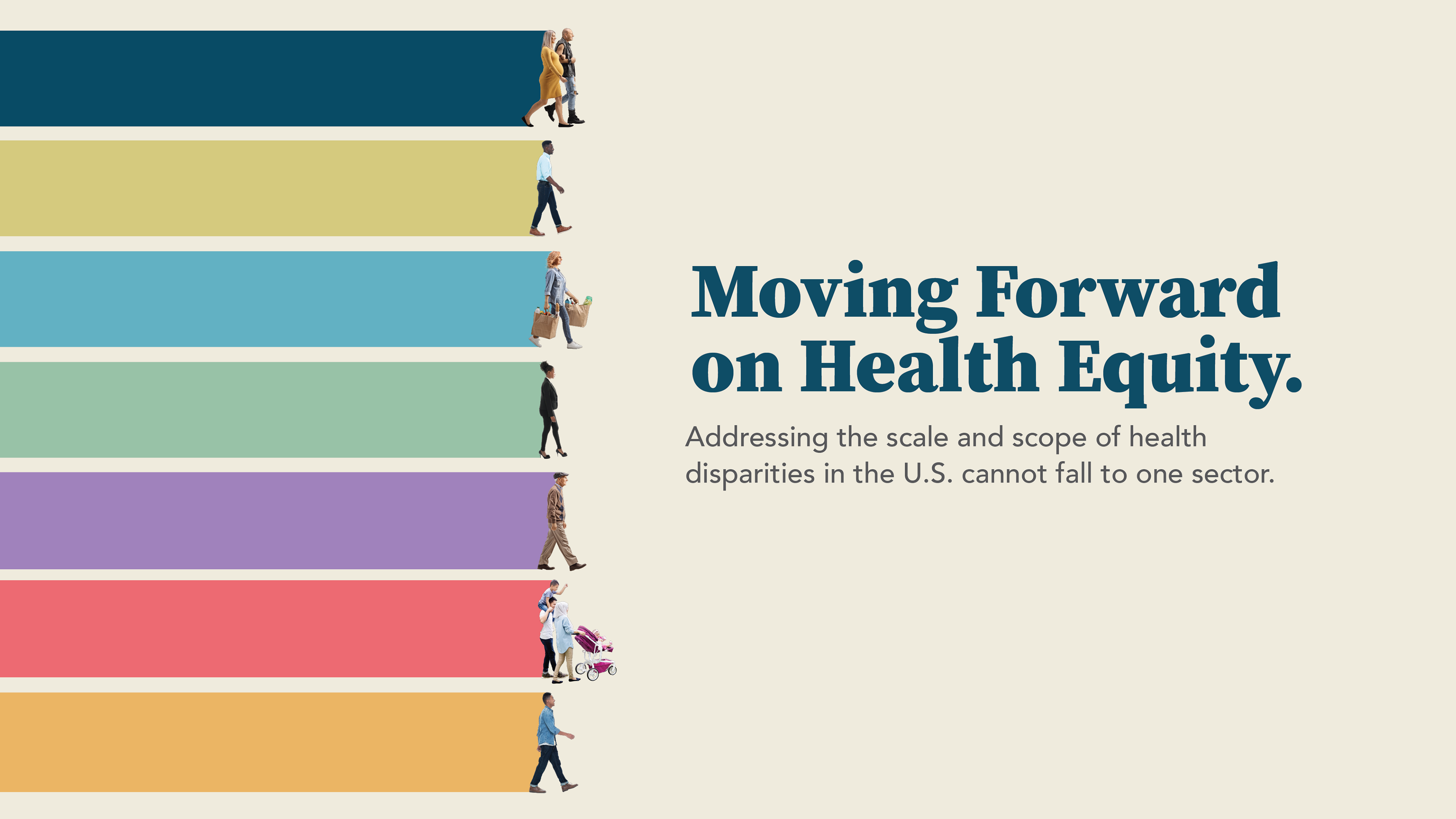 Moving Forward on Health Equity.

Addressing the scale and scope of health disparities in the U.S. cannot fall to one sector.